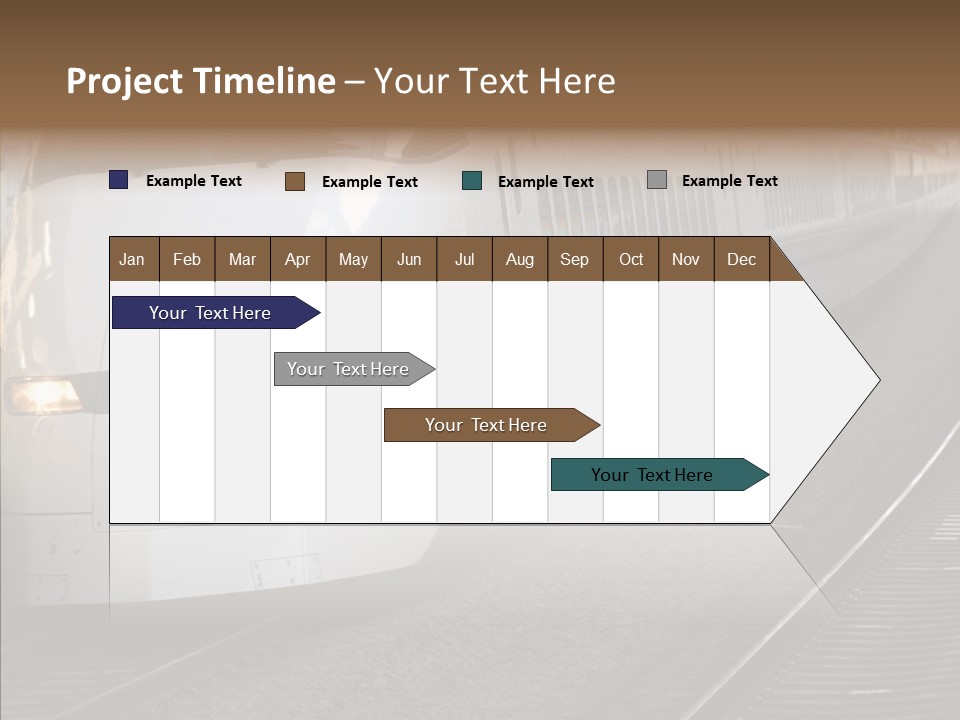 Project Timeline – Your Text Here

Example Text
Example Text
Example Text
Example Text

| Jan | Feb | Mar | Apr | May | Jun | Jul | Aug | Sep | Oct | Nov | Dec |
|---|---|---|---|---|---|---|---|---|---|---|---|

Your Text Here

Your Text Here

Your Text Here

Your Text Here